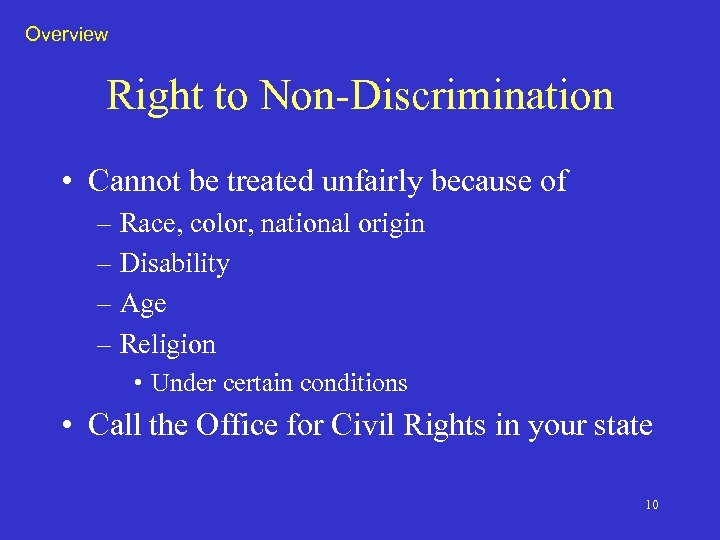 Overview

Right to Non-Discrimination

• Cannot be treated unfairly because of
– Race, color, national origin
– Disability
– Age
– Religion
• Under certain conditions
• Call the Office for Civil Rights in your state

10